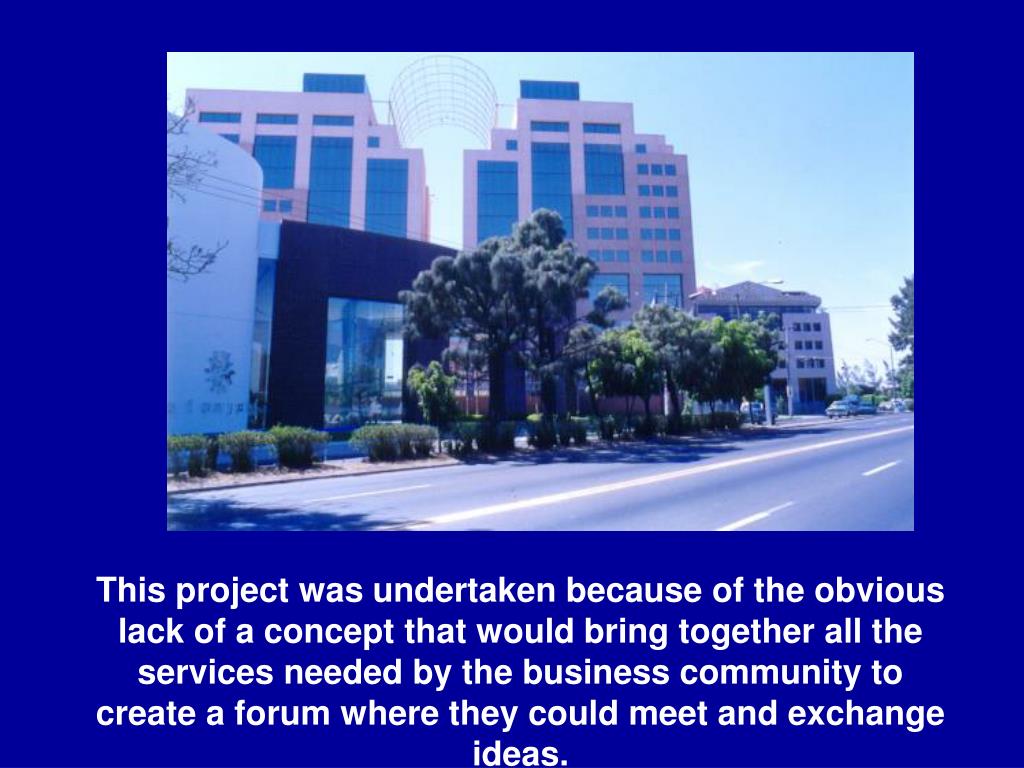 This project was undertaken because of the obvious lack of a concept that would bring together all the services needed by the business community to create a forum where they could meet and exchange ideas.